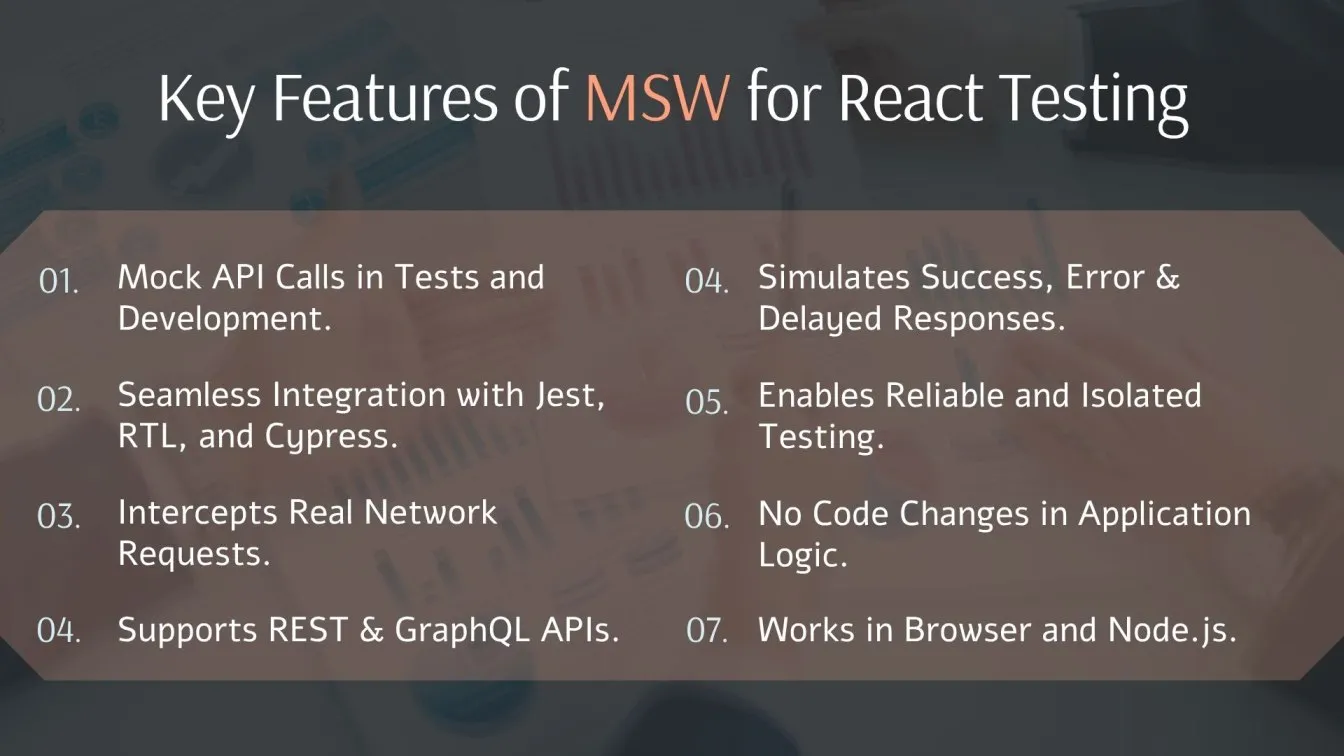 Key Features of MSW for React Testing

01. Mock API Calls in Tests and Development.

02. Seamless Integration with Jest, RTL, and Cypress.

03. Intercepts Real Network Requests.

04. Supports REST & GraphQL APIs.

04. Simulates Success, Error & Delayed Responses.

05. Enables Reliable and Isolated Testing.

06. No Code Changes in Application Logic.

07. Works in Browser and Node.js.